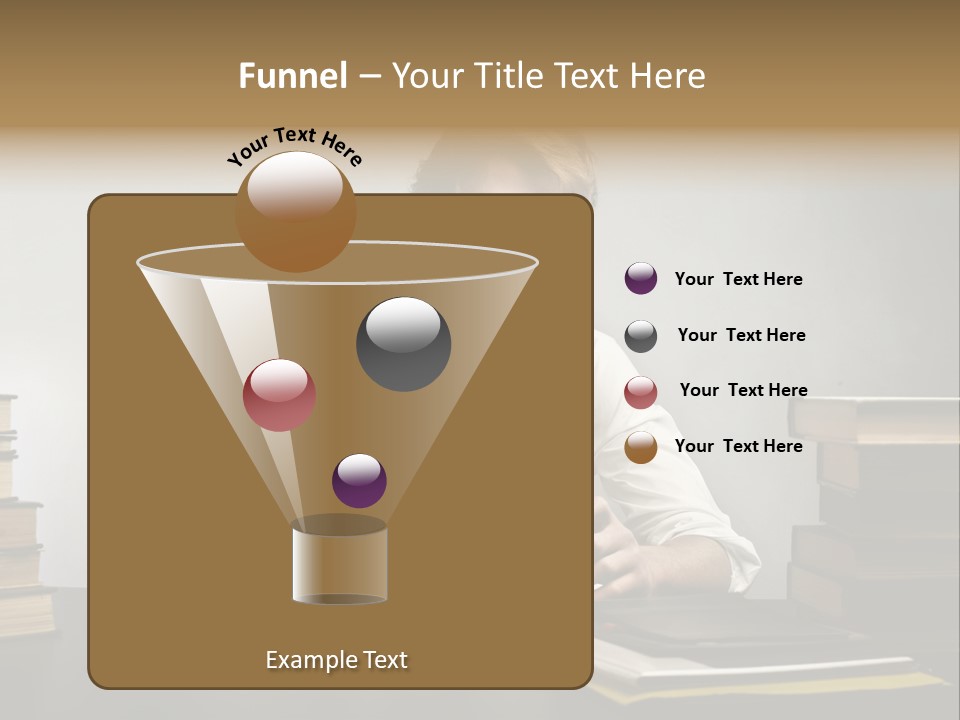 Funnel – Your Title Text Here

Your Text Here

Your Text Here

Your Text Here

Your Text Here

Your Text Here

Example Text